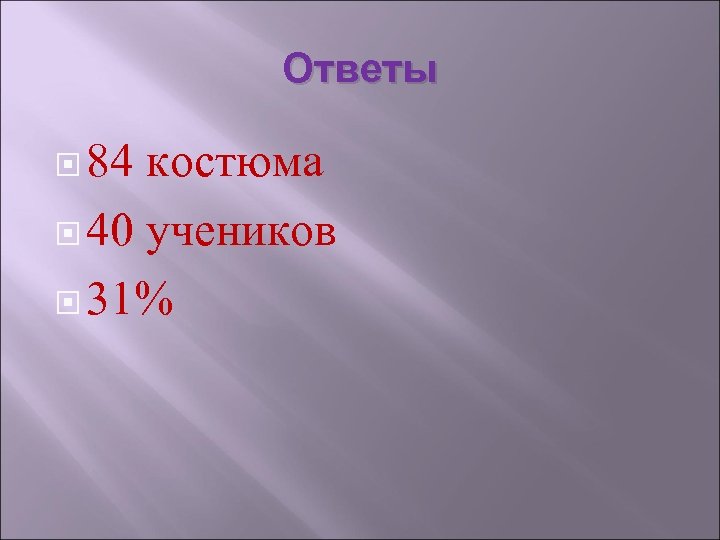 Ответы

84 костюма
40 учеников
31%